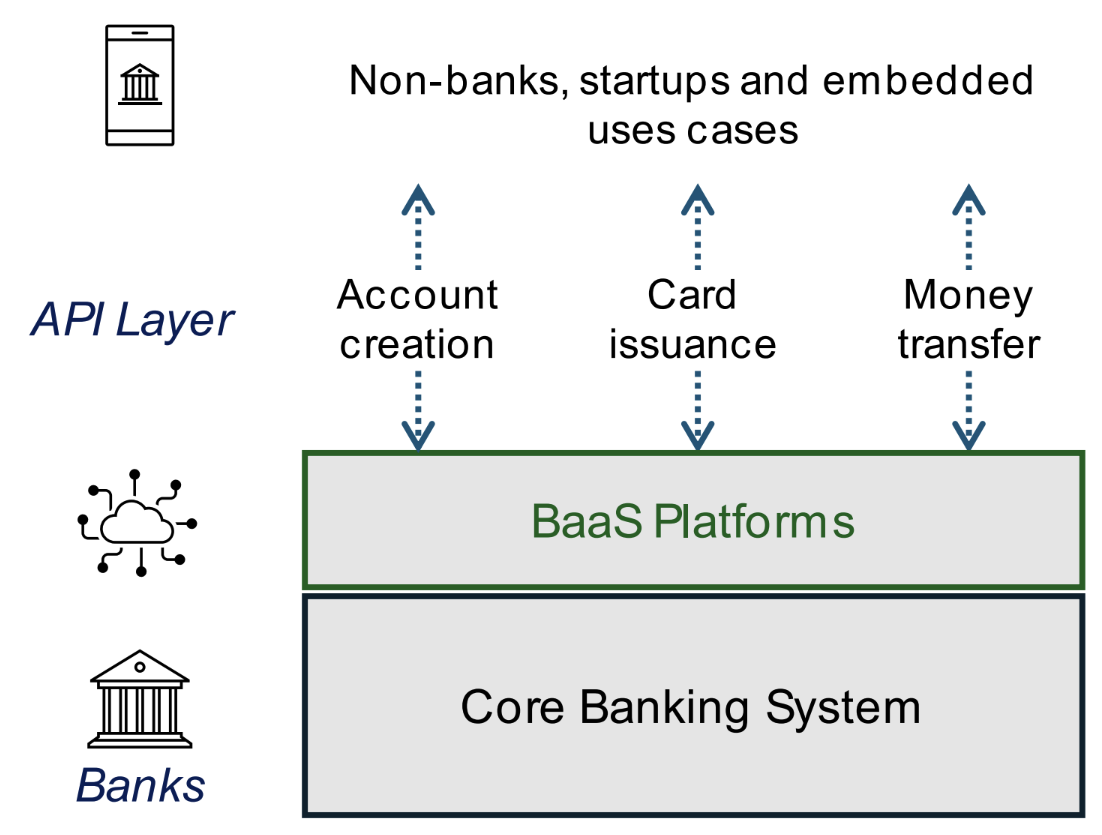 Non-banks, startups and embedded uses cases

API Layer

Account creation

Card issuance

Money transfer

BaaS Platforms

Core Banking System

Banks